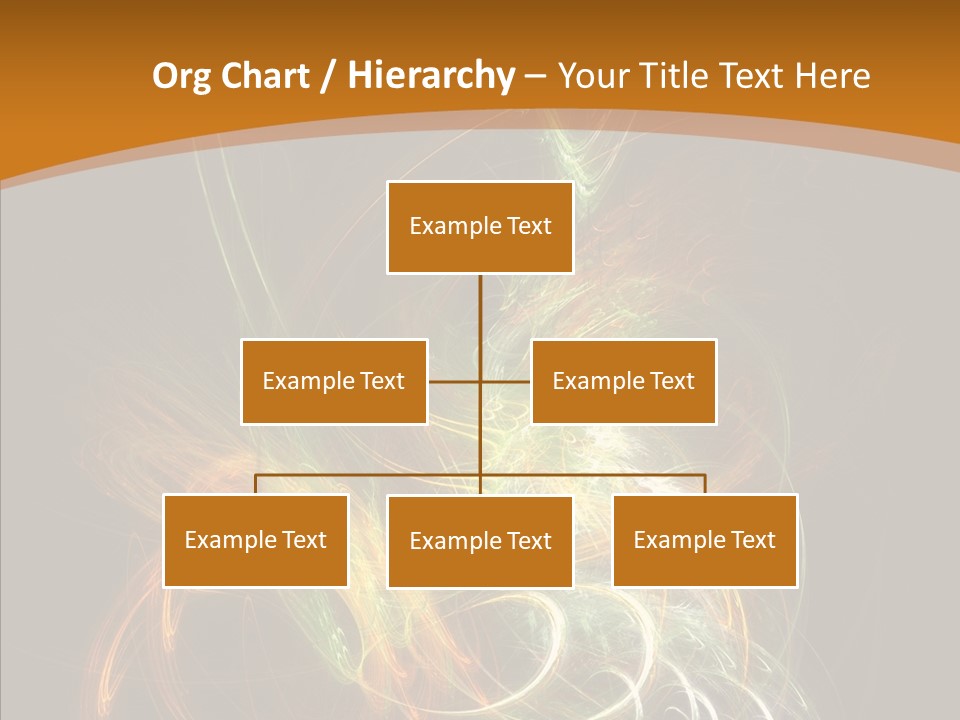 Org Chart / Hierarchy – Your Title Text Here

Example Text

Example Text

Example Text

Example Text

Example Text

Example Text